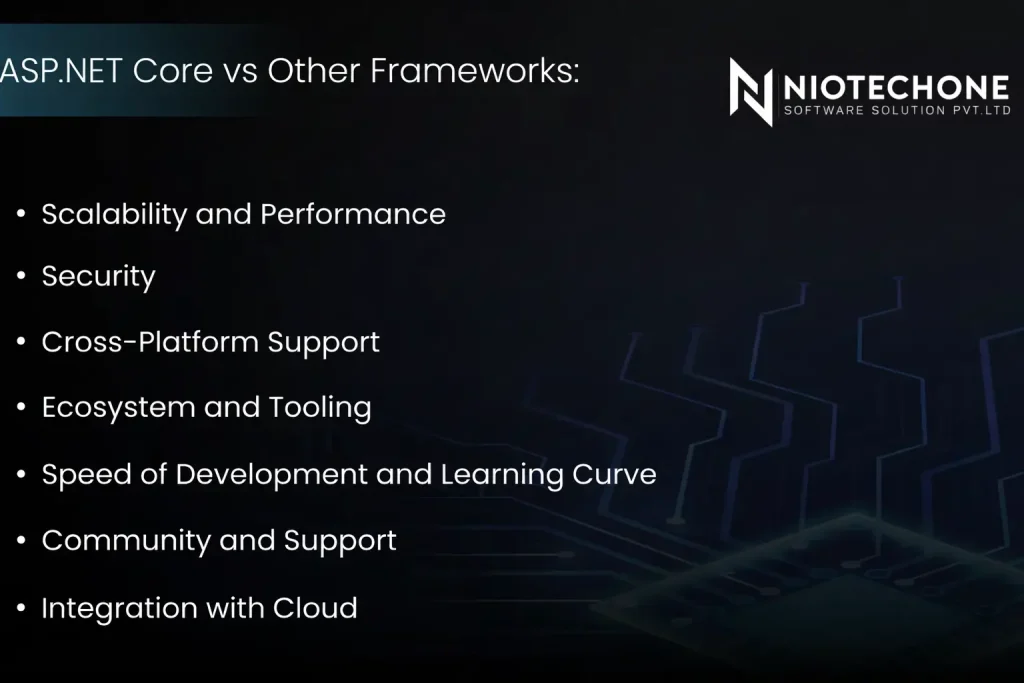 ASP.NET Core vs Other Frameworks:

NIOTECHONE
SOFTWARE SOLUTION PVT.LTD

• Scalability and Performance
• Security
• Cross-Platform Support
• Ecosystem and Tooling
• Speed of Development and Learning Curve
• Community and Support
• Integration with Cloud